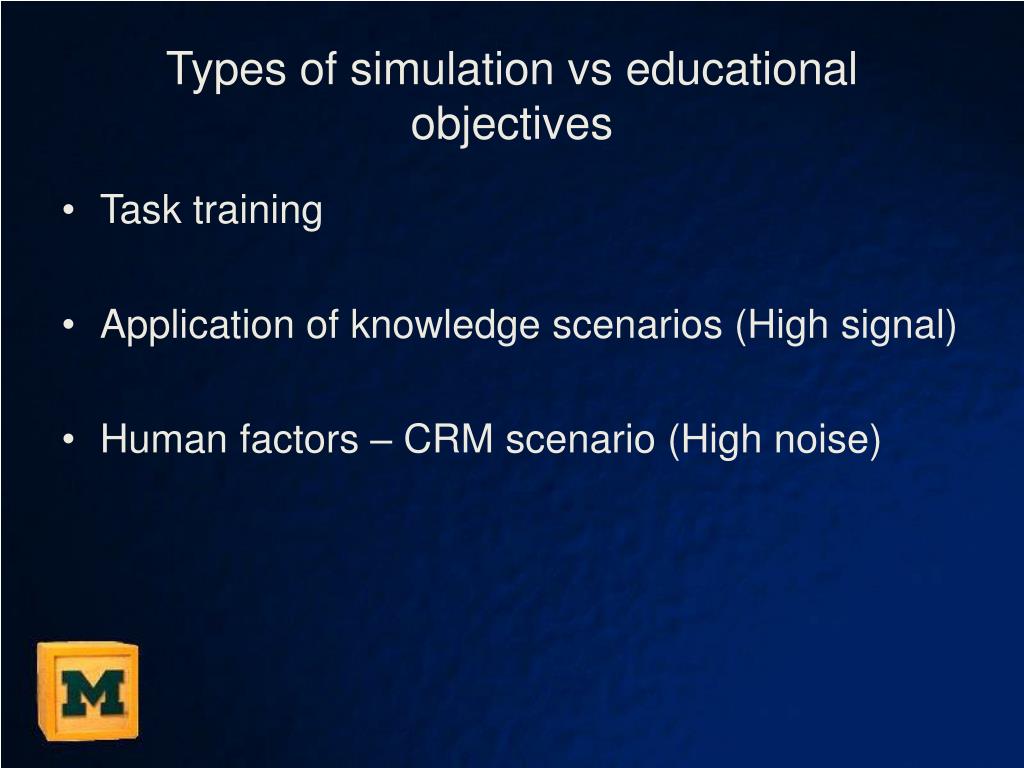 Types of simulation vs educational objectives

• Task training

• Application of knowledge scenarios (High signal)

• Human factors – CRM scenario (High noise)

M